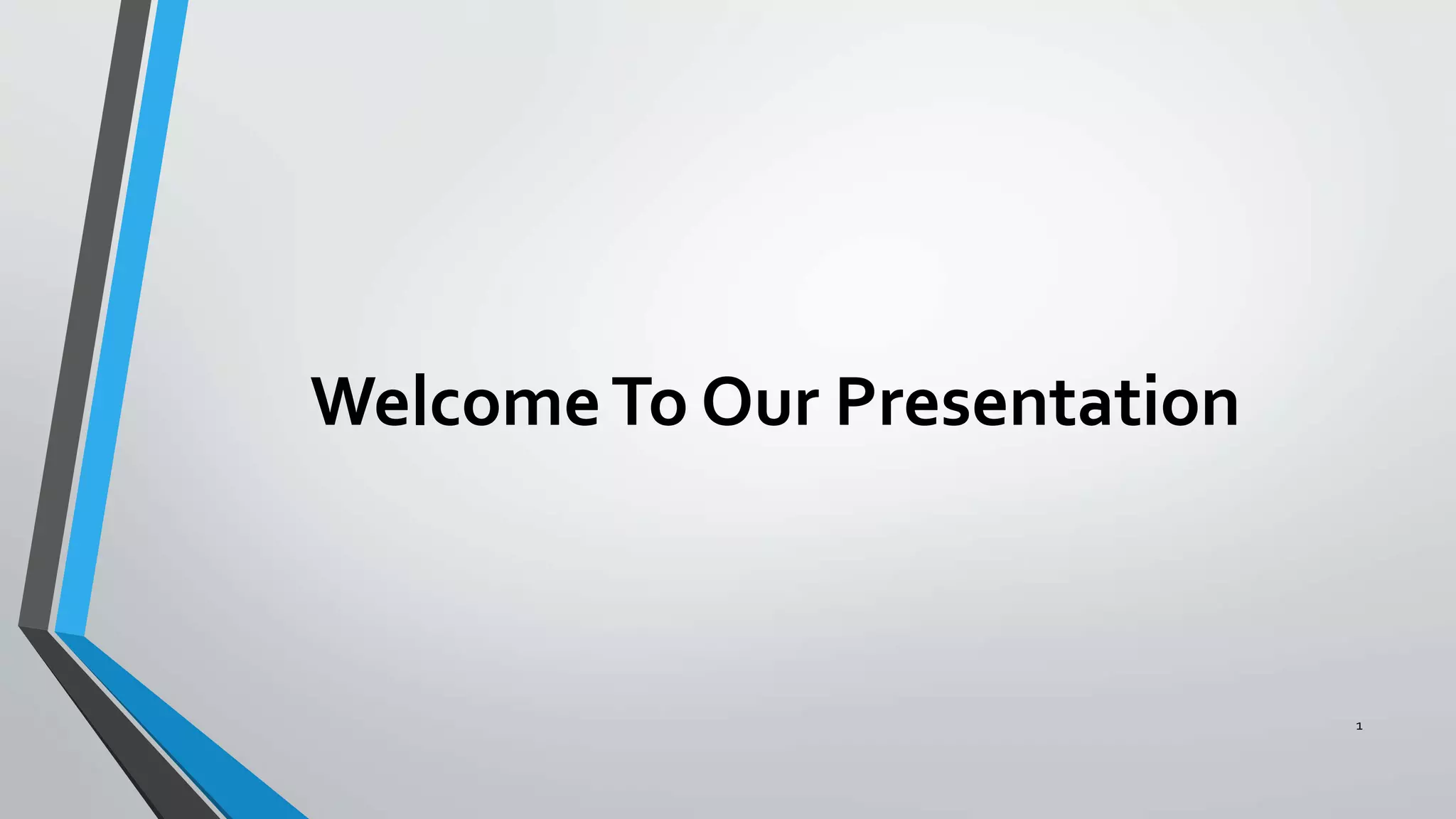 Welcome To Our Presentation

1